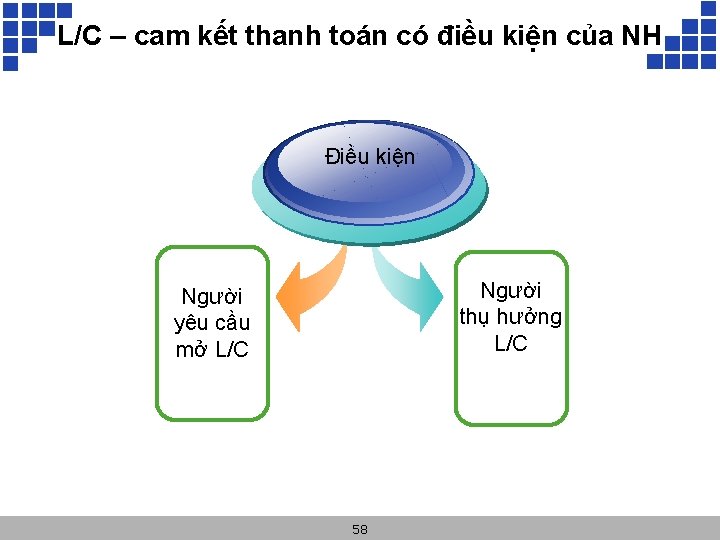 L/C – cam kết thanh toán có điều kiện của NH

Điều kiện

Người yêu cầu mở L/C

Người thụ hưởng L/C

58